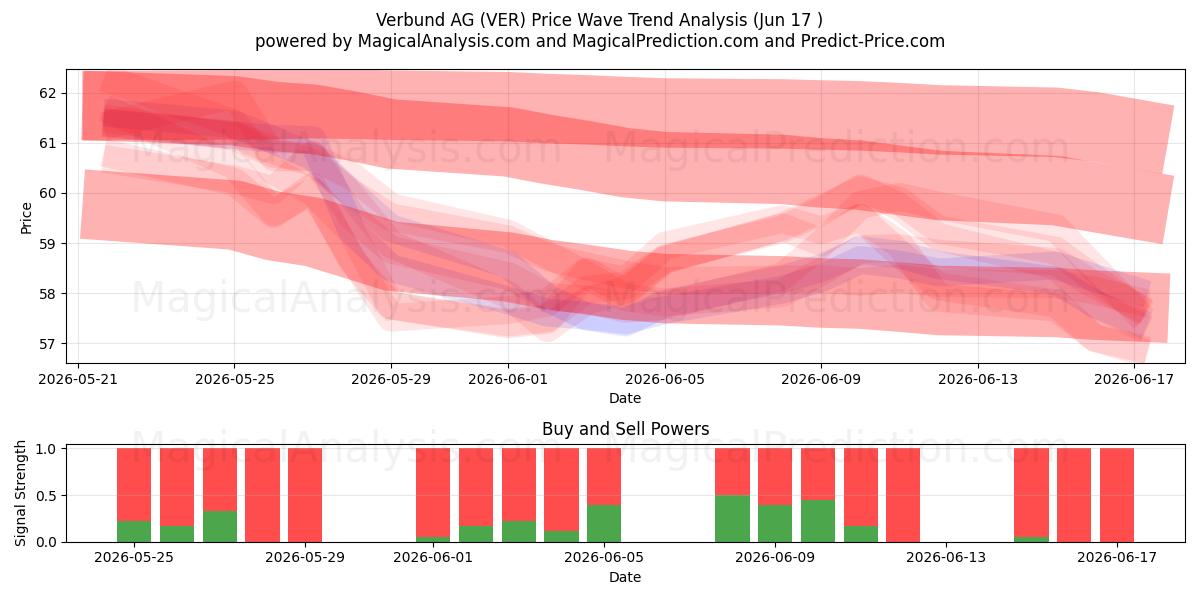 Verbund AG (VER) Price Wave Trend Analysis (Jun 17 )
powered by MagicalAnalysis.com and MagicalPrediction.com and Predict-Price.com

MagicalAnalysis.com MagicalPrediction.com
MagicalAnalysis.com MagicalPrediction.com

Price
62
61
60
59
58
57
2026-05-21 2026-05-25 2026-05-29 2026-06-01 2026-06-05 2026-06-09 2026-06-13 2026-06-17
Date

Buy and Sell Powers
MagicalAnalysis.com MagicalPrediction.com
Signal Strength
1.0
0.5
0.0
2026-05-25 2026-05-29 2026-06-01 2026-06-05 2026-06-09 2026-06-13 2026-06-17
Date